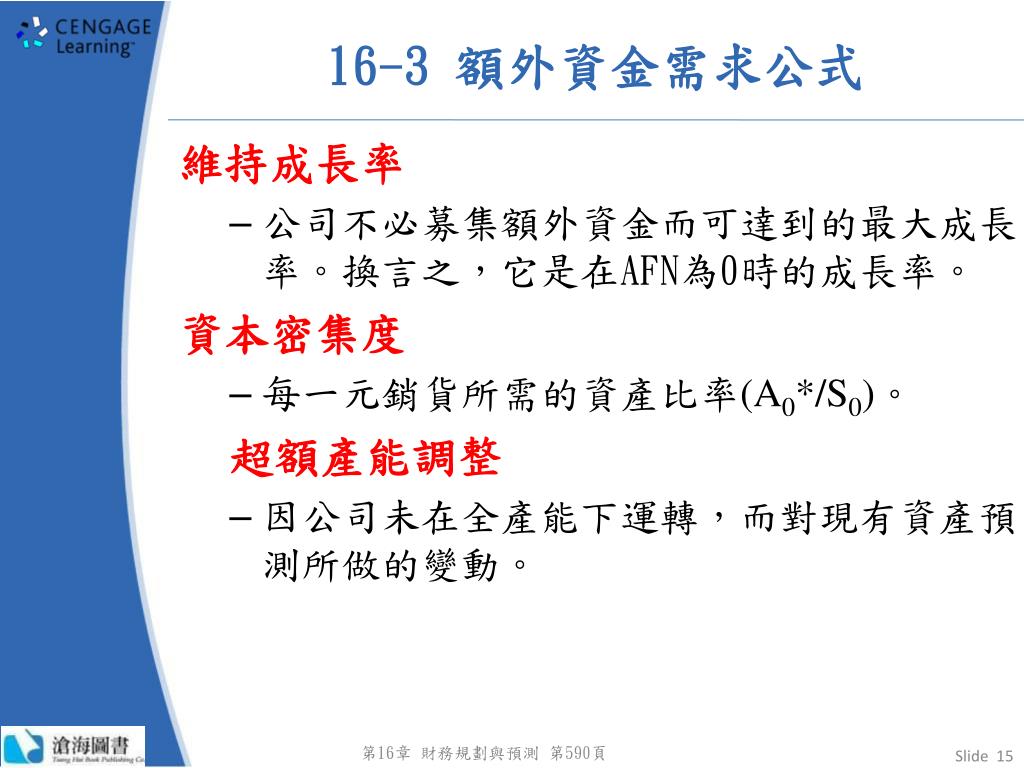 CENGAGE Learning™

16-3 額外資金需求公式

維持成長率

– 公司不必募集額外資金而可達到的最大成長率。換言之，它是在AFN為0時的成長率。

資本密集度

– 每一元銷貨所需的資產比率($A_0$*/$S_0$)。

超額產能調整

– 因公司未在全產能下運轉，而對現有資產預測所做的變動。

滄海圖書 Tsang Hai Book Publishing Co.

第16章 財務規劃與預測 第590頁

Slide 15